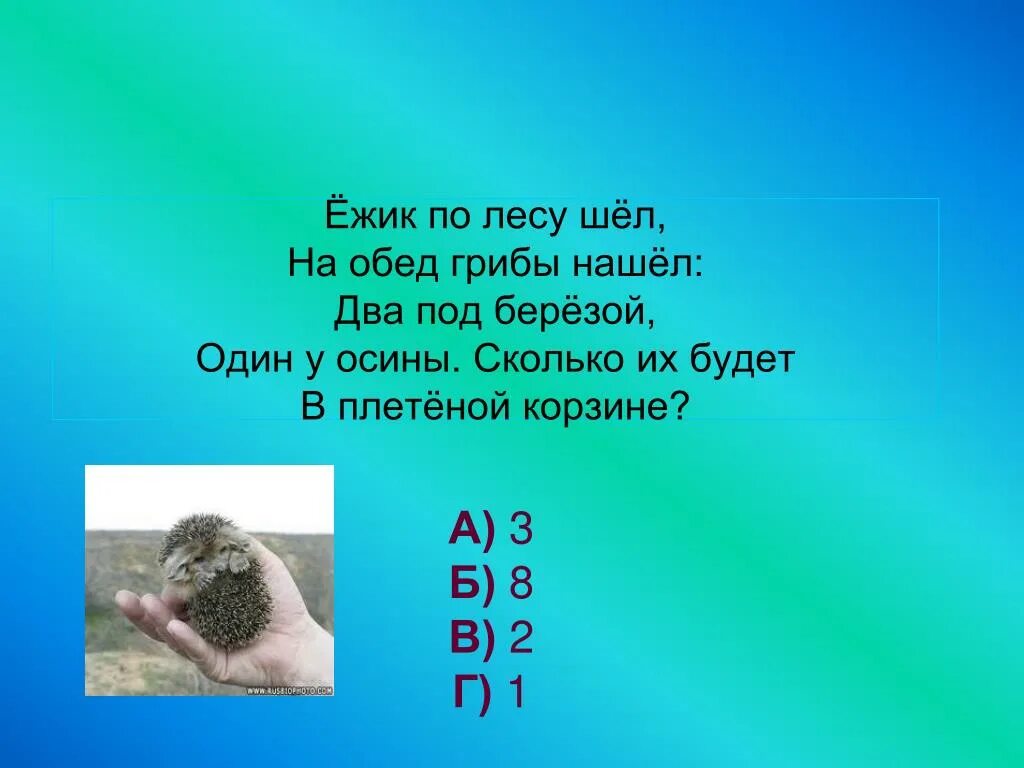 Ёжик по лесу шёл,
На обед грибы нашёл:
Два под берёзой,
Один у осины. Сколько их будет
В плетёной корзине?

WWW.RUSBIOPHOTO.COM

А) 3
Б) 8
В) 2
Г) 1